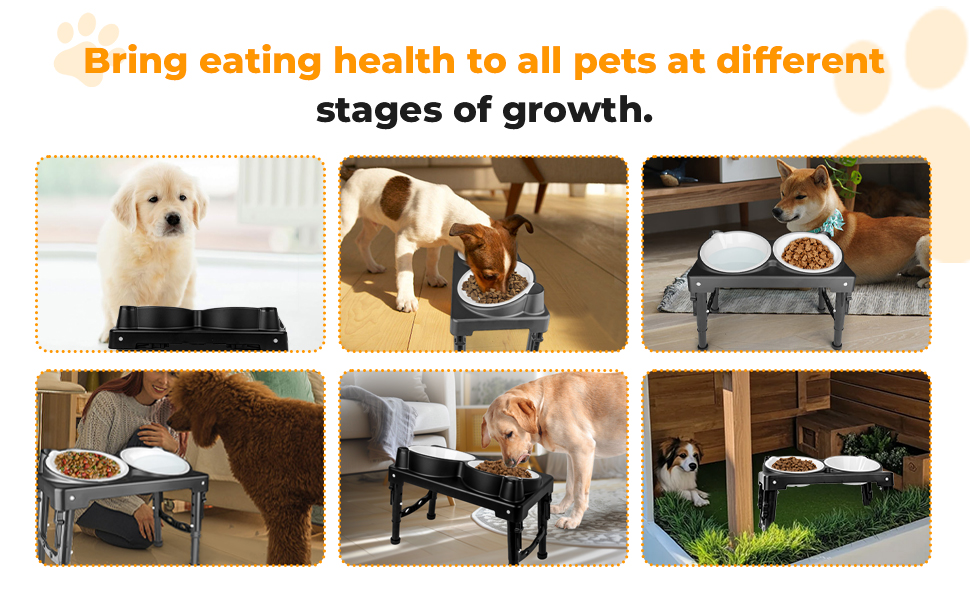 Bring eating health to all pets at different stages of growth.